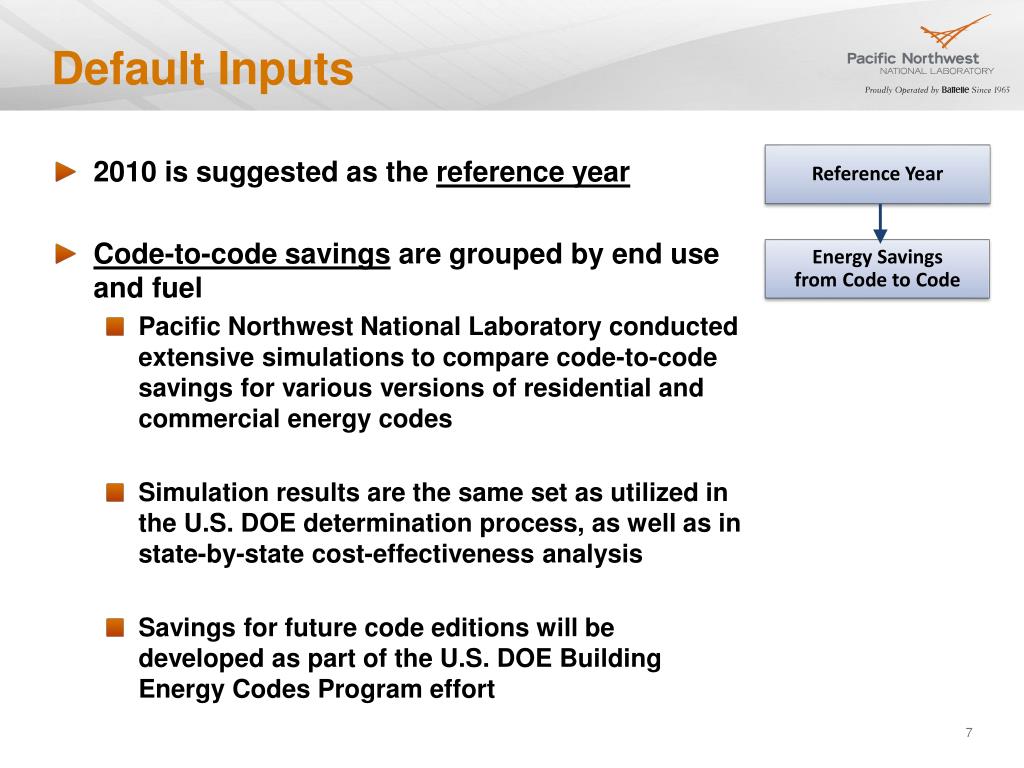 Default Inputs

Pacific Northwest
NATIONAL LABORATORY
Proudly Operated by Battelle Since 1965

2010 is suggested as the reference year

Code-to-code savings are grouped by end use and fuel

Pacific Northwest National Laboratory conducted extensive simulations to compare code-to-code savings for various versions of residential and commercial energy codes

Simulation results are the same set as utilized in the U.S. DOE determination process, as well as in state-by-state cost-effectiveness analysis

Savings for future code editions will be developed as part of the U.S. DOE Building Energy Codes Program effort

Reference Year

Energy Savings from Code to Code

7